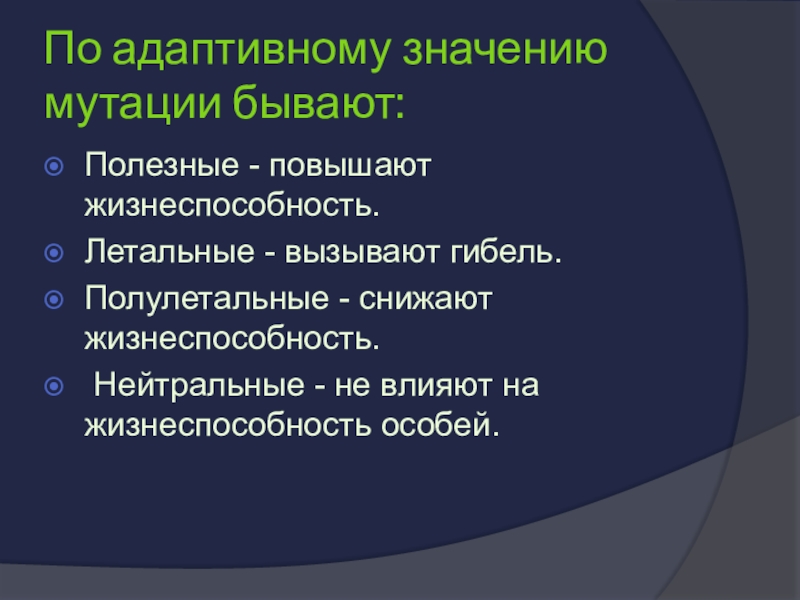 По адаптивному значению мутации бывают:

Полезные - повышают жизнеспособность.

Летальные - вызывают гибель.

Полулетальные - снижают жизнеспособность.

Нейтральные - не влияют на жизнеспособность особей.